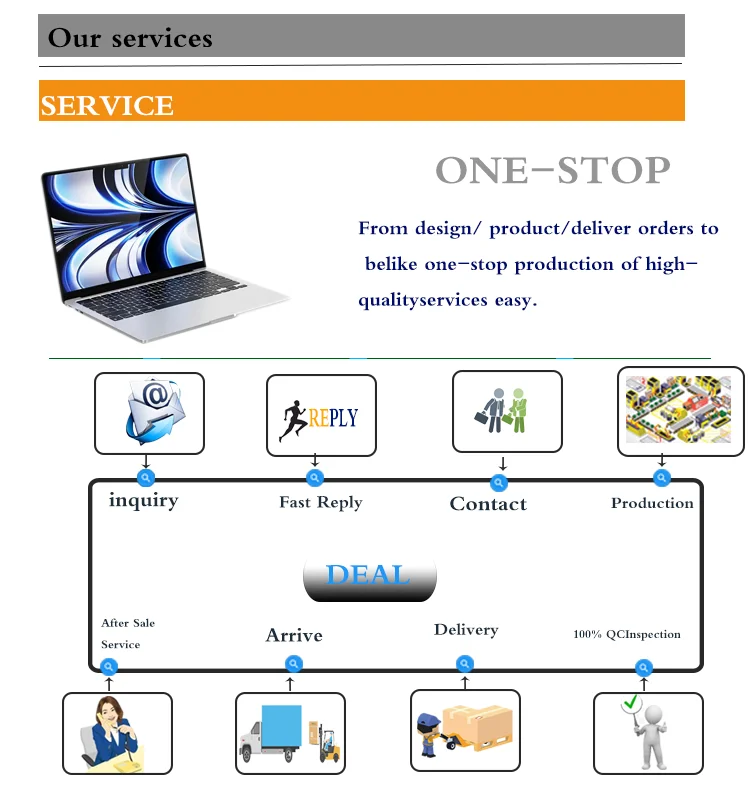 Our services

SERVICE

ONE-STOP

From design/ product/deliver orders to belike one-stop production of high-qualityservices easy.

REPLY

inquiry

Fast Reply

Contact

Production

DEAL

After Sale Service

Arrive

Delivery

100% QCInspection